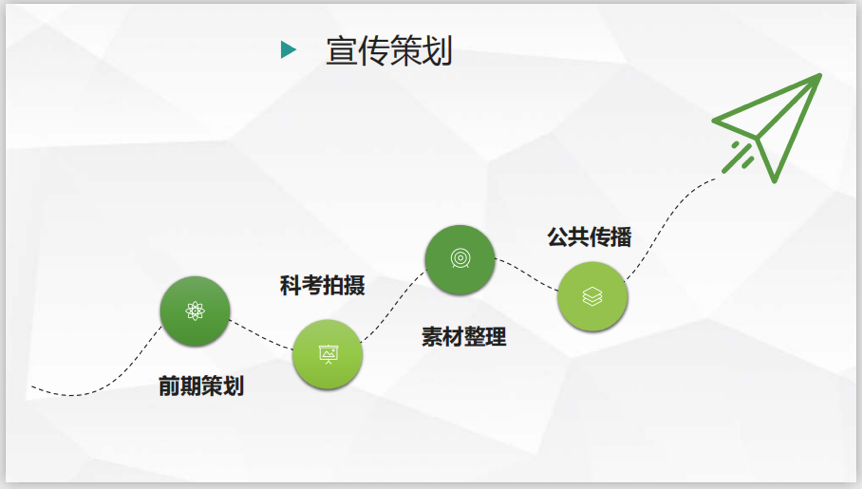 宣传策划

前期策划

科考拍摄

素材整理

公共传播